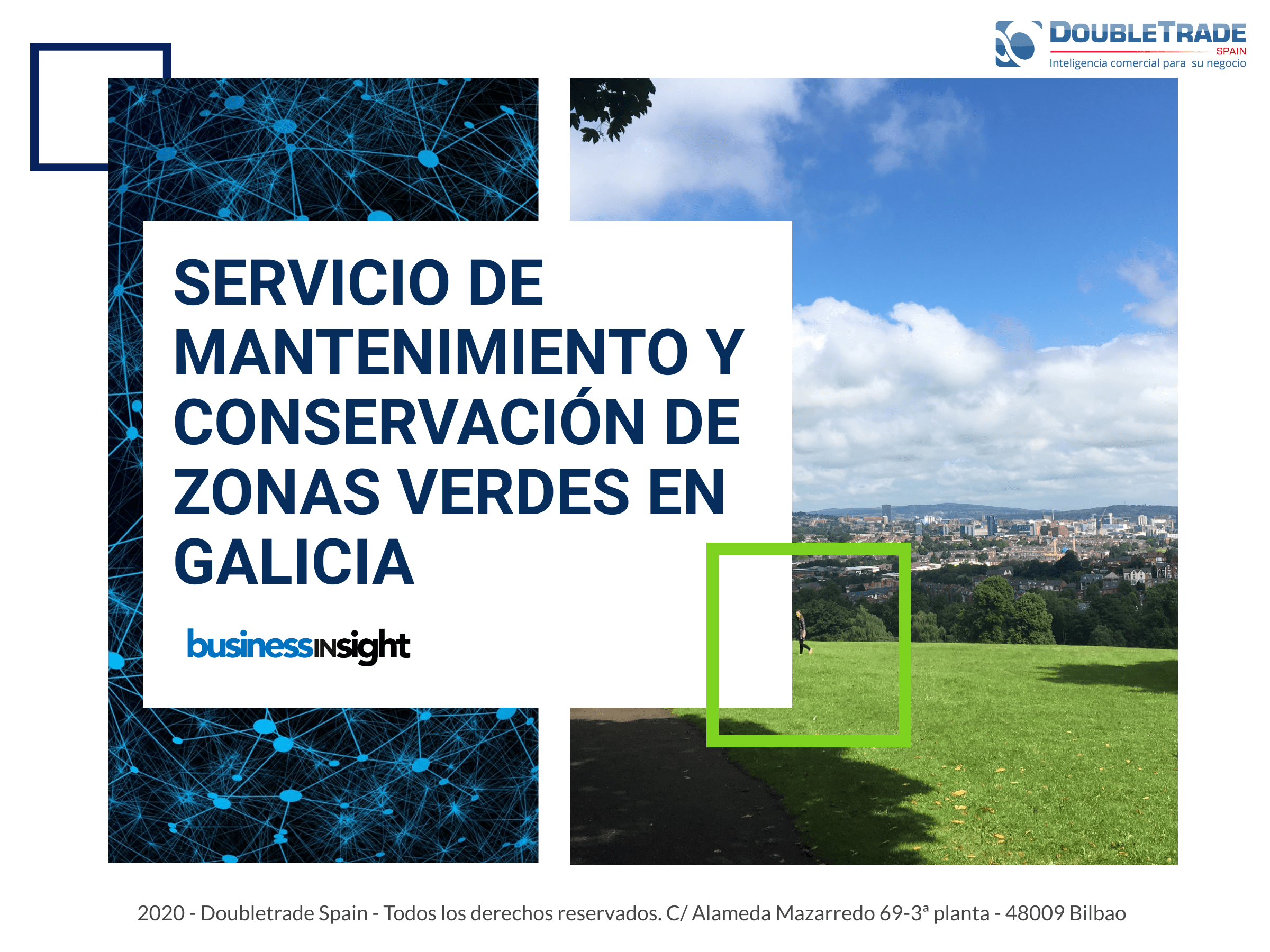 DOUBLETRADE
SPAIN
Inteligencia comercial para su negocio

SERVICIO DE MANTENIMIENTO Y CONSERVACIÓN DE ZONAS VERDES EN GALICIA

businessINsight

2020 - Doubletrade Spain - Todos los derechos reservados. C/ Alameda Mazarredo 69-3ª planta - 48009 Bilbao